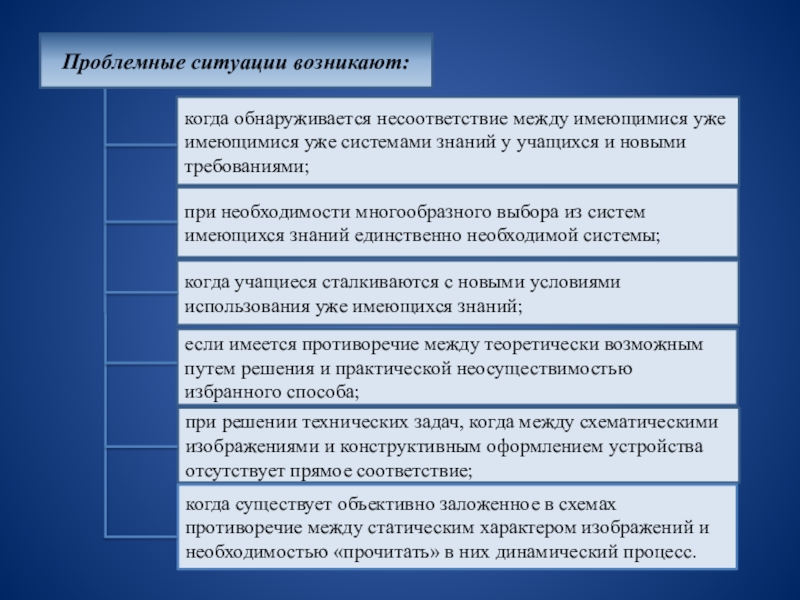 Проблемные ситуации возникают:

когда обнаруживается несоответствие между имеющимися уже имеющимися уже системами знаний у учащихся и новыми требованиями;

при необходимости многообразного выбора из систем имеющихся знаний единственно необходимой системы;

когда учащиеся сталкиваются с новыми условиями использования уже имеющихся знаний;

если имеется противоречие между теоретически возможным путем решения и практической неосуществимостью избранного способа;

при решении технических задач, когда между схематическими изображениями и конструктивным оформлением устройства отсутствует прямое соответствие;

когда существует объективно заложенное в схемах противоречие между статическим характером изображений и необходимостью «прочитать» в них динамический процесс.